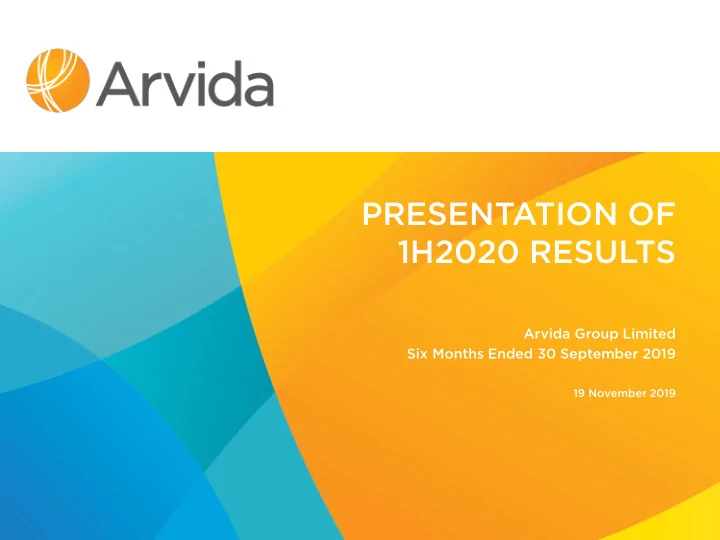 Arvida

PRESENTATION OF 1H2020 RESULTS

Arvida Group Limited
Six Months Ended 30 September 2019

19 November 2019